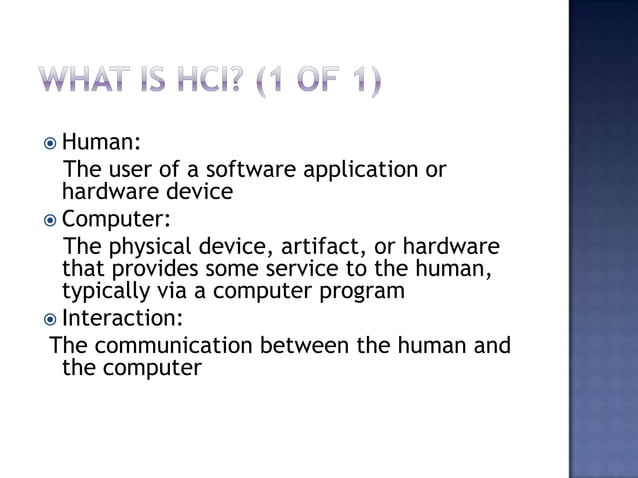 WHAT IS HCI? (1 OF 1)

Human:
The user of a software application or hardware device

Computer:
The physical device, artifact, or hardware that provides some service to the human, typically via a computer program

Interaction:
The communication between the human and the computer